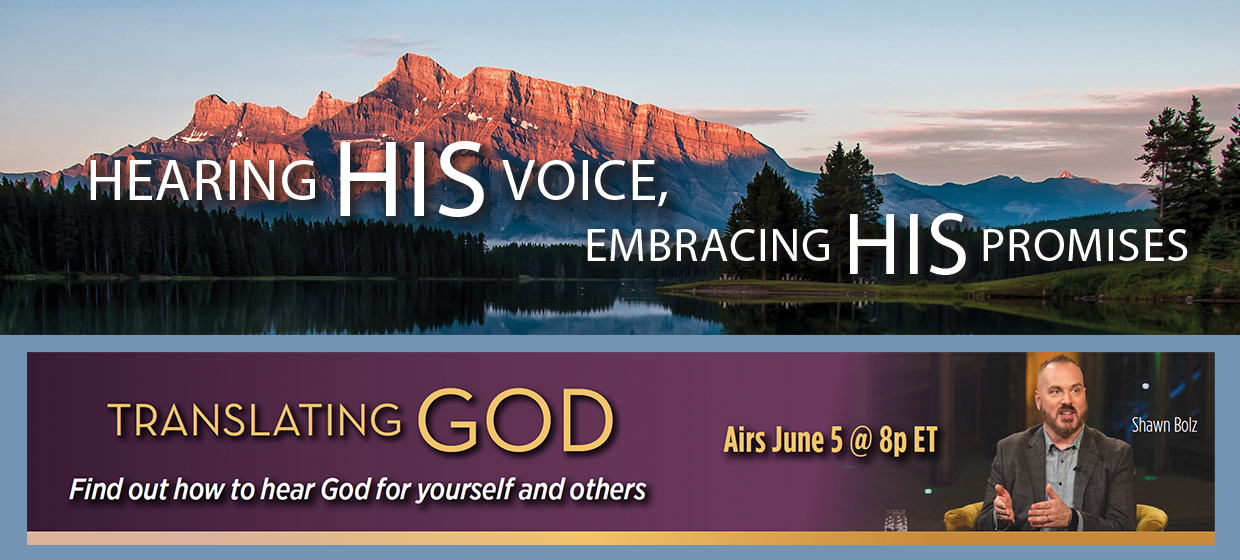 HEARING HIS VOICE,
EMBRACING HIS PROMISES

TRANSLATING GOD

Find out how to hear God for yourself and others

Airs June 5 @ 8p ET

Shawn Bolz